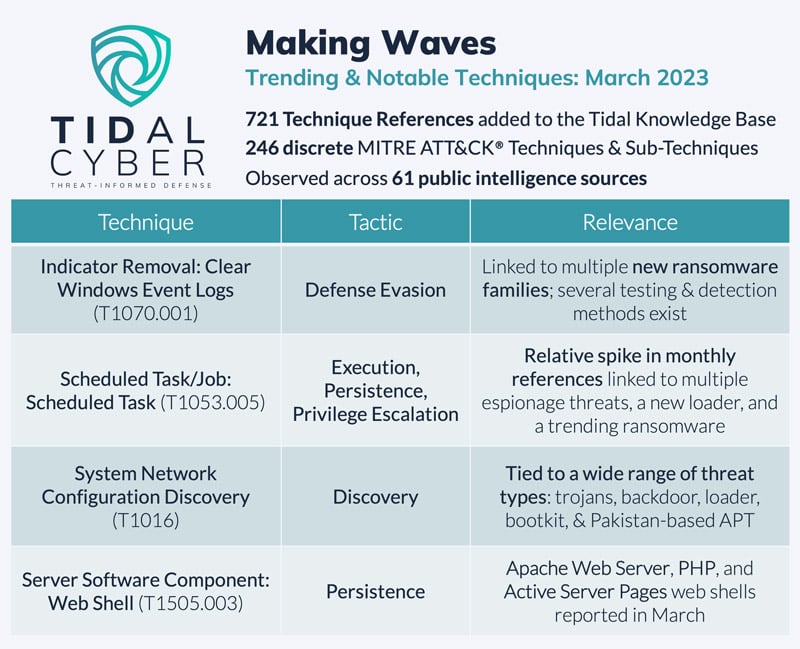 TIDAL CYBER
THREAT-INFORMED DEFENSE

Making Waves
Trending & Notable Techniques: March 2023

721 Technique References added to the Tidal Knowledge Base
246 discrete MITRE ATT&CK® Techniques & Sub-Techniques
Observed across 61 public intelligence sources

| Technique | Tactic | Relevance |
|---|---|---|
| Indicator Removal: Clear Windows Event Logs (T1070.001) | Defense Evasion | Linked to multiple new ransomware families; several testing & detection methods exist |
| Scheduled Task/Job: Scheduled Task (T1053.005) | Execution, Persistence, Privilege Escalation | Relative spike in monthly references linked to multiple espionage threats, a new loader, and a trending ransomware |
| System Network Configuration Discovery (T1016) | Discovery | Tied to a wide range of threat types: trojans, backdoor, loader, bootkit, & Pakistan-based APT |
| Server Software Component: Web Shell (T1505.003) | Persistence | Apache Web Server, PHP, and Active Server Pages web shells reported in March |